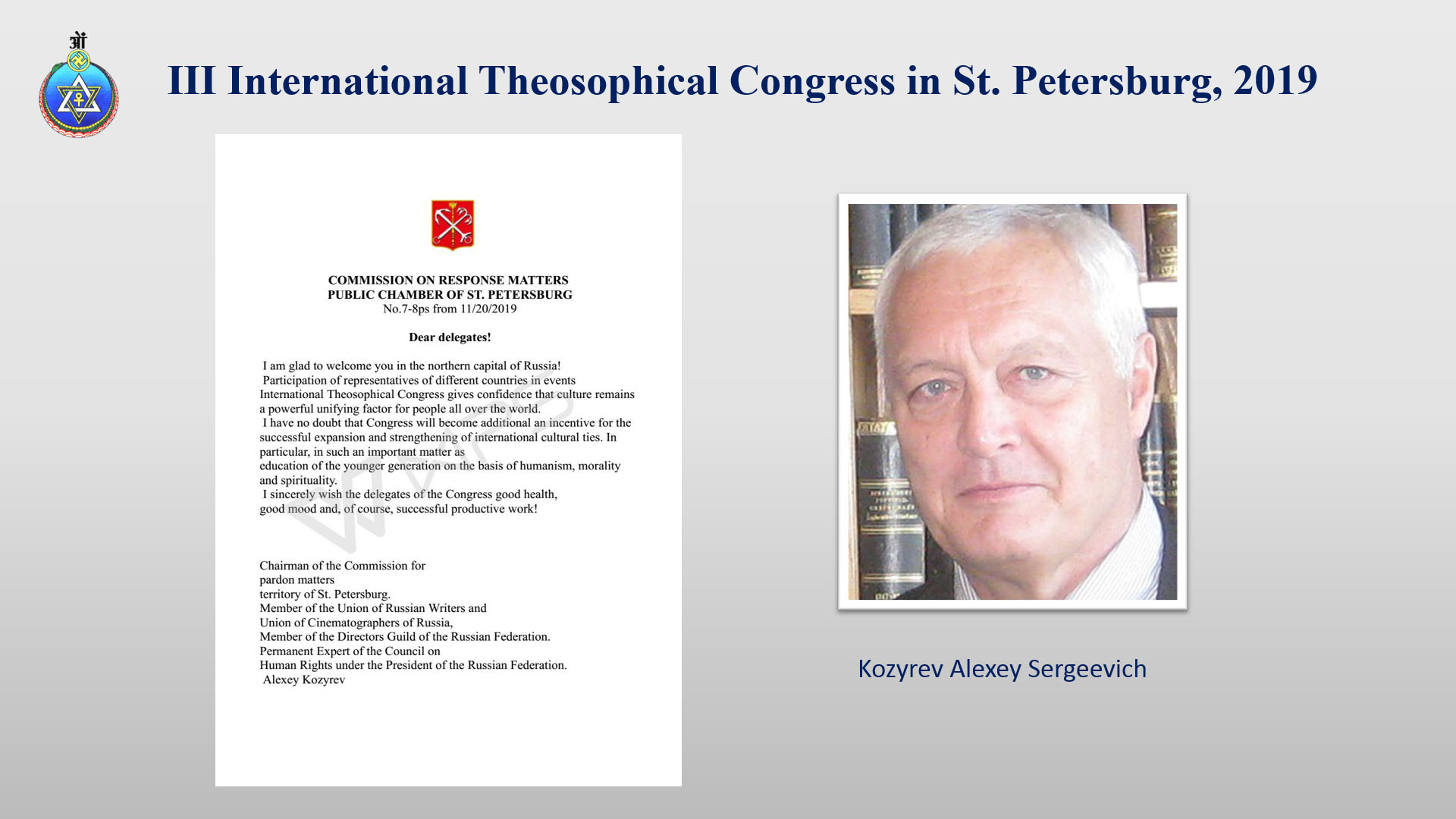 ओं

III International Theosophical Congress in St. Petersburg, 2019

COMMISSION ON RESPONSE MATTERS
PUBLIC CHAMBER OF ST. PETERSBURG
No.7-8ps from 11/20/2019

Dear delegates!

I am glad to welcome you in the northern capital of Russia!
Participation of representatives of different countries in events International Theosophical Congress gives confidence that culture remains a powerful unifying factor for people all over the world.
I have no doubt that Congress will become additional an incentive for the successful expansion and strengthening of international cultural ties. In particular, in such an important matter as
education of the younger generation on the basis of humanism, morality and spirituality.
I sincerely wish the delegates of the Congress good health, good mood and, of course, successful productive work!

Chairman of the Commission for
pardon matters
territory of St. Petersburg.
Member of the Union of Russian Writers and
Union of Cinematographers of Russia,
Member of the Directors Guild of the Russian Federation.
Permanent Expert of the Council on
Human Rights under the President of the Russian Federation.
Alexey Kozyrev

Kozyrev Alexey Sergeevich